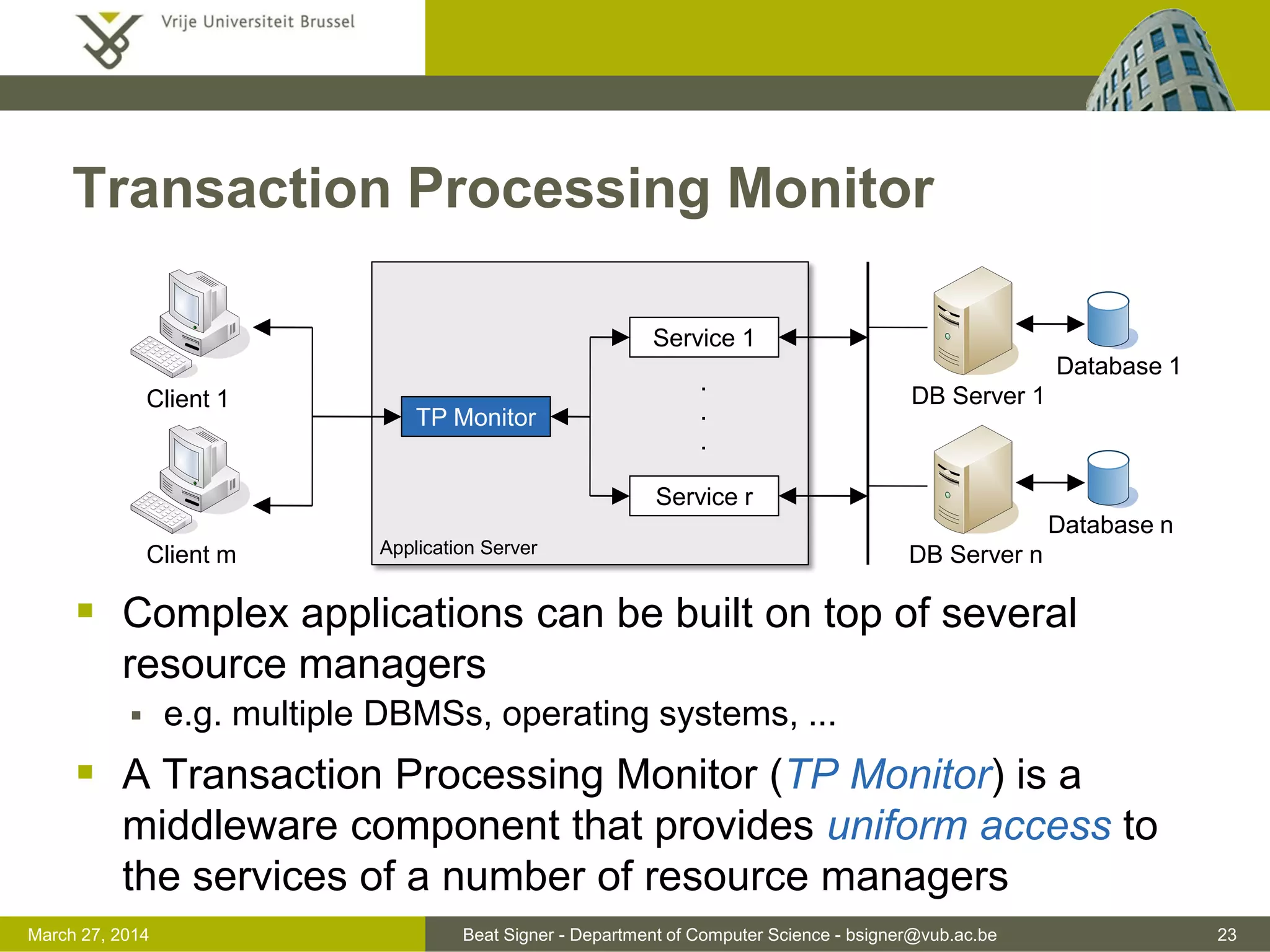 Vrije Universiteit Brussel

Transaction Processing Monitor

Client 1

Client m

TP Monitor

Service 1

.
.
.

Service r

Application Server

DB Server 1

Database 1

DB Server n

Database n

▪ Complex applications can be built on top of several resource managers

▪ e.g. multiple DBMSs, operating systems, ...

▪ A Transaction Processing Monitor (TP Monitor) is a middleware component that provides uniform access to the services of a number of resource managers

March 27, 2014

Beat Signer - Department of Computer Science - bsigner@vub.ac.be

23